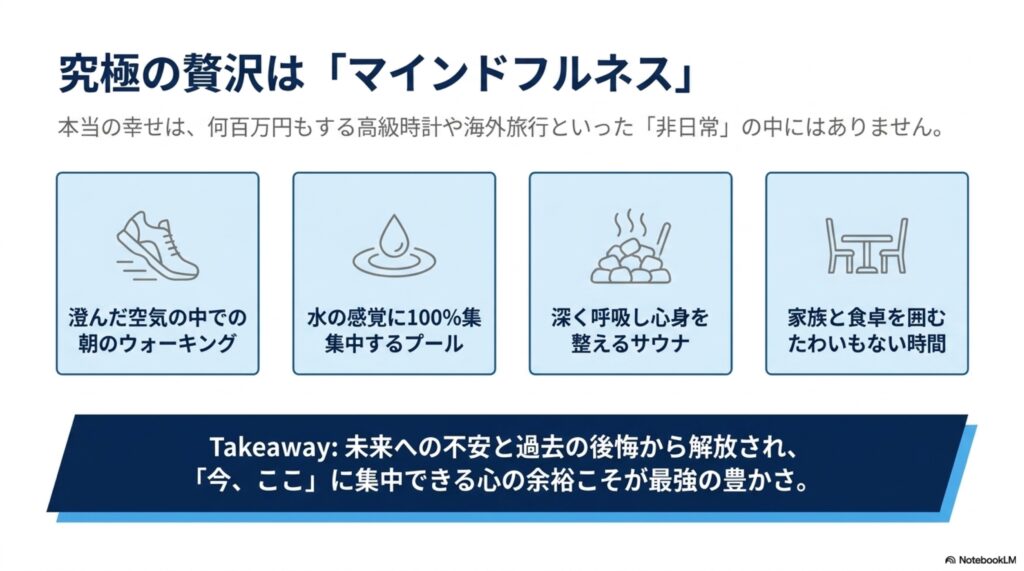 究極の贅沢は「マインドフルネス」

本当の幸せは、何百万円もする高級時計や海外旅行といった「非日常」の中にはありません。

澄んだ空気の中での朝のウォーキング

水の感覚に100%集集中するプール

深く呼吸し心身を整えるサウナ

家族と食卓を囲むたわいもない時間

Takeaway: 未来への不安と過去の後悔から解放され、「今、ここ」に集中できる心の余裕こそが最強の豊かさ。

NotebookLM